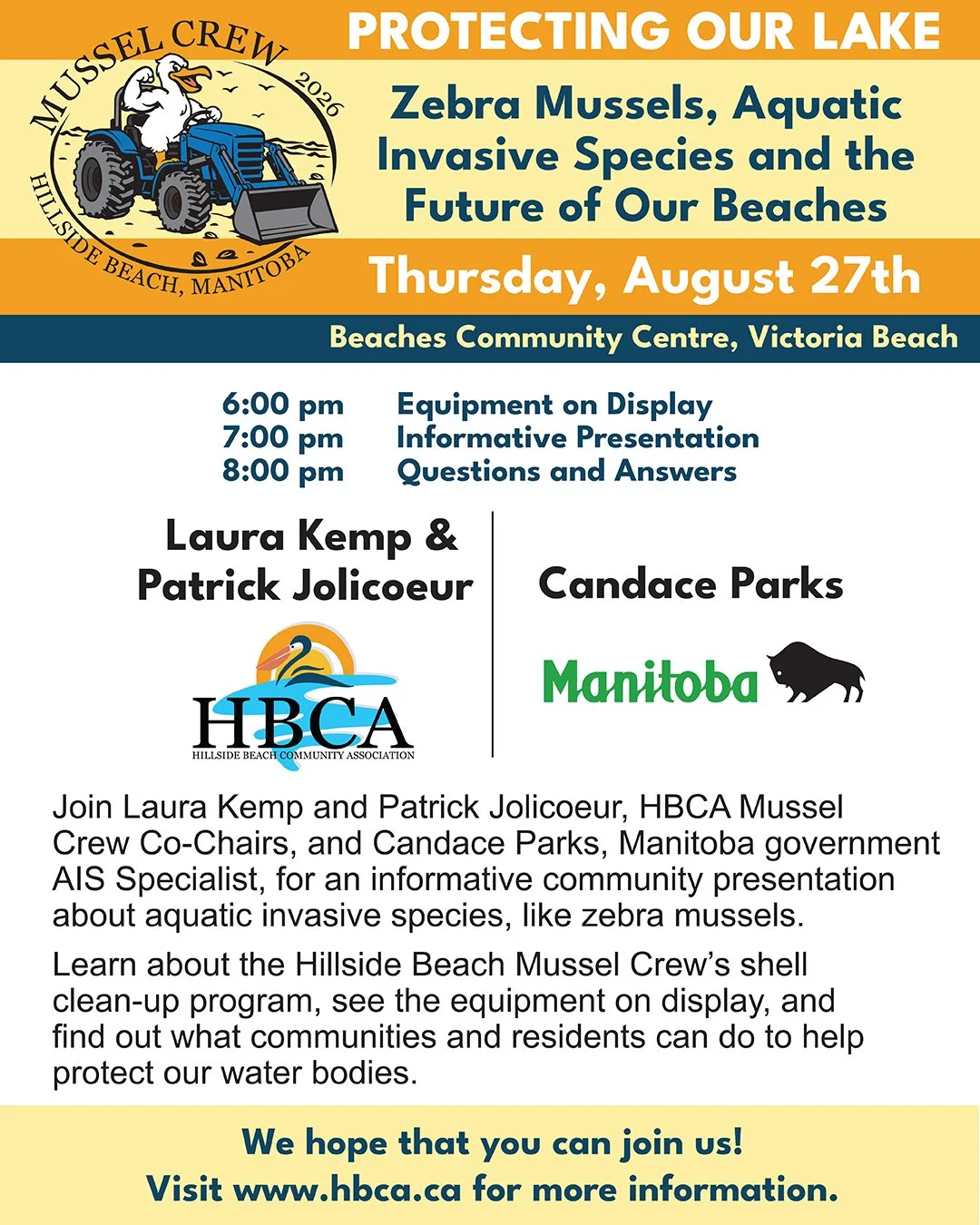 MUSSEL CREW
2026
HILLSIDE BEACH, MANITOBA

PROTECTING OUR LAKE

Zebra Mussels, Aquatic Invasive Species and the Future of Our Beaches

Thursday, August 27th

Beaches Community Centre, Victoria Beach

6:00 pm Equipment on Display
7:00 pm Informative Presentation
8:00 pm Questions and Answers

Laura Kemp & Patrick Jolicoeur

HBCA
HILLSIDE BEACH COMMUNITY ASSOCIATION

Candace Parks

Manitoba

Join Laura Kemp and Patrick Jolicoeur, HBCA Mussel Crew Co-Chairs, and Candace Parks, Manitoba government AIS Specialist, for an informative community presentation about aquatic invasive species, like zebra mussels.

Learn about the Hillside Beach Mussel Crew's shell clean-up program, see the equipment on display, and find out what communities and residents can do to help protect our water bodies.

We hope that you can join us!
Visit www.hbca.ca for more information.